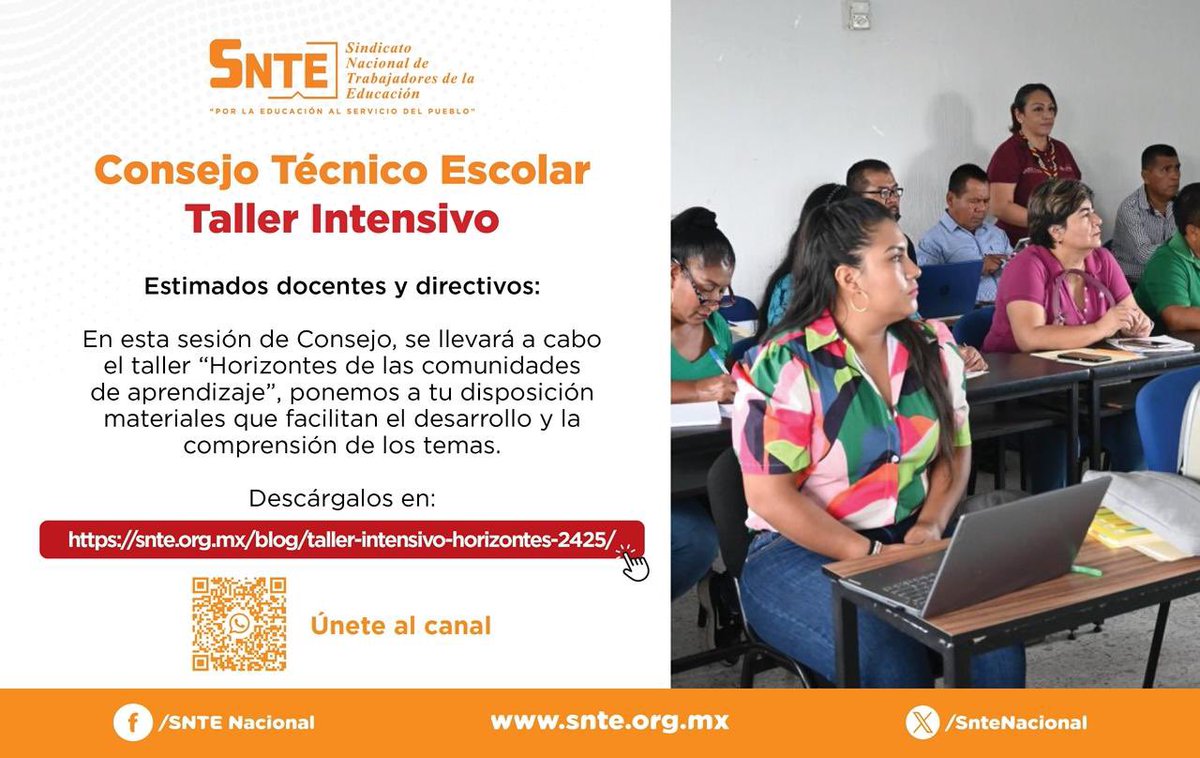 SNTE Sindicato Nacional de Trabajadores de la Educación
"POR LA EDUCACIÓN AL SERVICIO DEL PUEBLO"

Consejo Técnico Escolar
Taller Intensivo

Estimados docentes y directivos:

En esta sesión de Consejo, se llevará a cabo el taller "Horizontes de las comunidades de aprendizaje", ponemos a tu disposición materiales que facilitan el desarrollo y la comprensión de los temas.

Descárgalos en:
https://snte.org.mx/blog/taller-intensivo-horizontes-2425/

Únete al canal

/SNTE Nacional www.snte.org.mx /SnteNacional